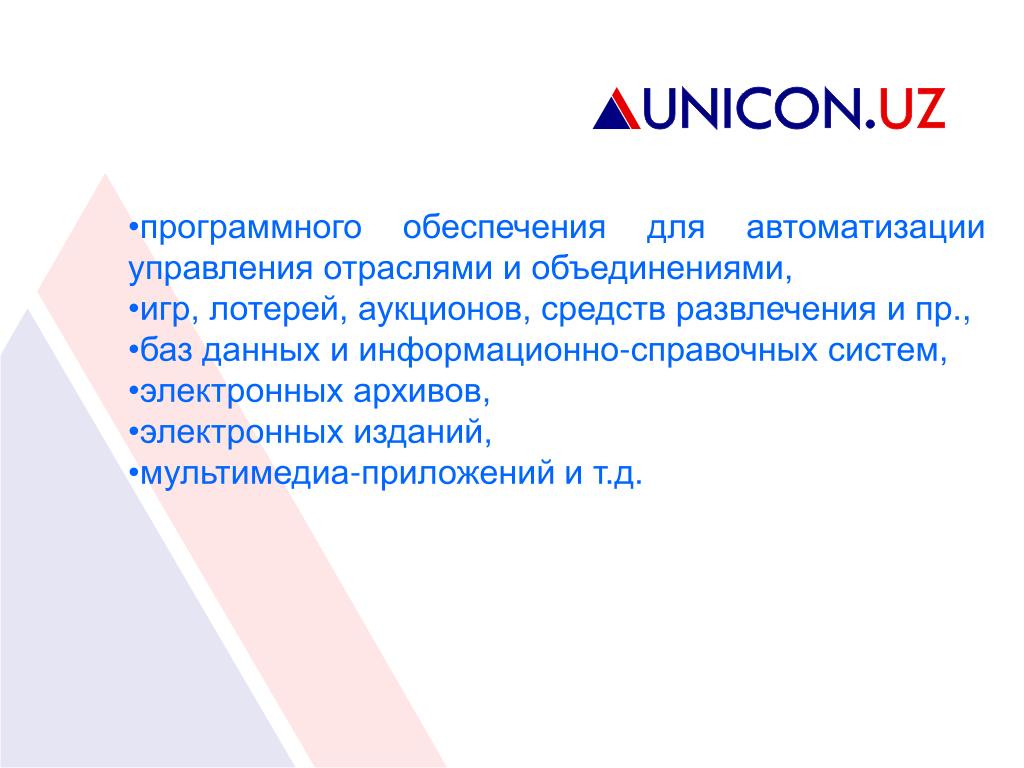 UNICON.UZ

•программного обеспечения для автоматизации управления отраслями и объединениями,
•игр, лотерей, аукционов, средств развлечения и пр.,
•баз данных и информационно-справочных систем,
•электронных архивов,
•электронных изданий,
•мультимедиа-приложений и т.д.